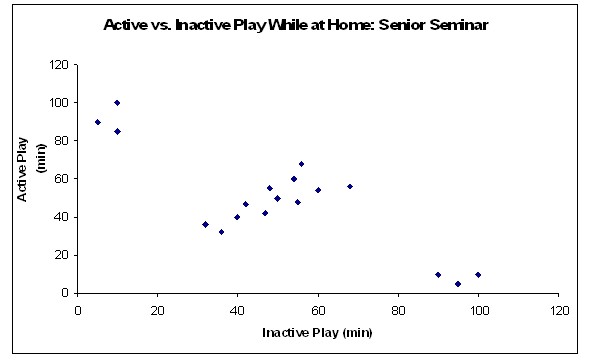 Active vs. Inactive Play While at Home: Senior Seminar

Active Play (min)

120
100
80
60
40
20
0

0 20 40 60 80 100 120

Inactive Play (min)